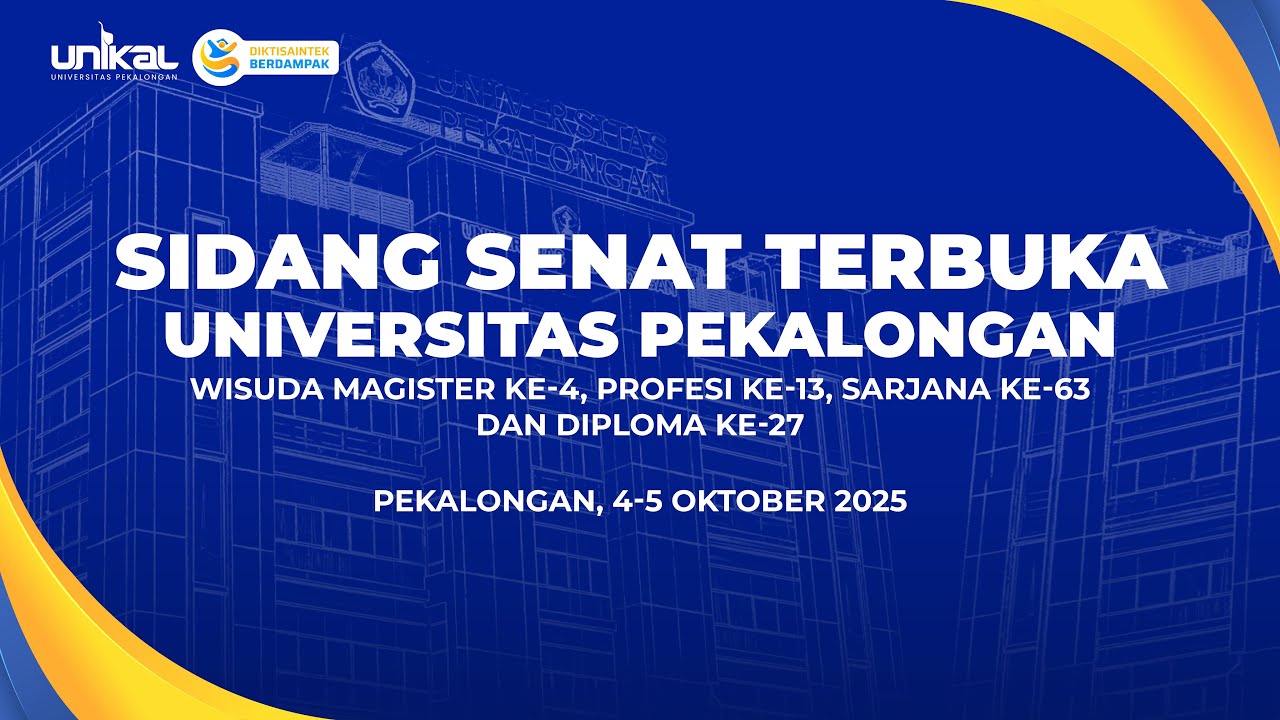 UNIKAL
UNIVERSITAS PEKALONGAN

DIKTISAINTEK
BERDAMPAK

UNIVERSITAS
PEKALONGAN

SIDANG SENAT TERBUKA
UNIVERSITAS PEKALONGAN
WISUDA MAGISTER KE-4, PROFESI KE-13, SARJANA KE-63
DAN DIPLOMA KE-27

PEKALONGAN, 4-5 OKTOBER 2025